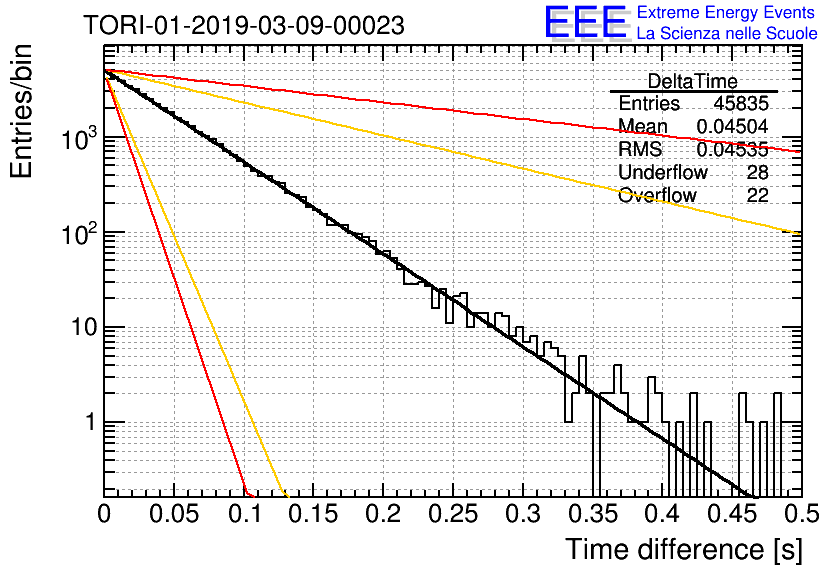 TORI-01-2019-03-09-00023

EEE Extreme Energy Events
La Scienza nelle Scuole

| DeltaTime | |
|---|---|
| Entries | 45835 |
| Mean | 0.04504 |
| RMS | 0.04535 |
| Underflow | 28 |
| Overflow | 22 |

Entries/bin

$10^3$
$10^2$
10
1

0 0.05 0.1 0.15 0.2 0.25 0.3 0.35 0.4 0.45 0.5

Time difference [s]